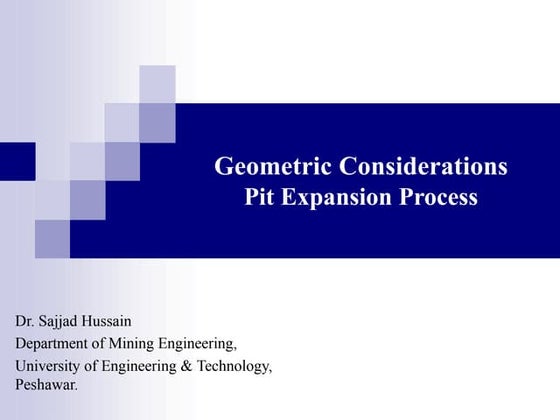 Geometric Considerations
Pit Expansion Process

Dr. Sajjad Hussain
Department of Mining Engineering,
University of Engineering & Technology, Peshawar.